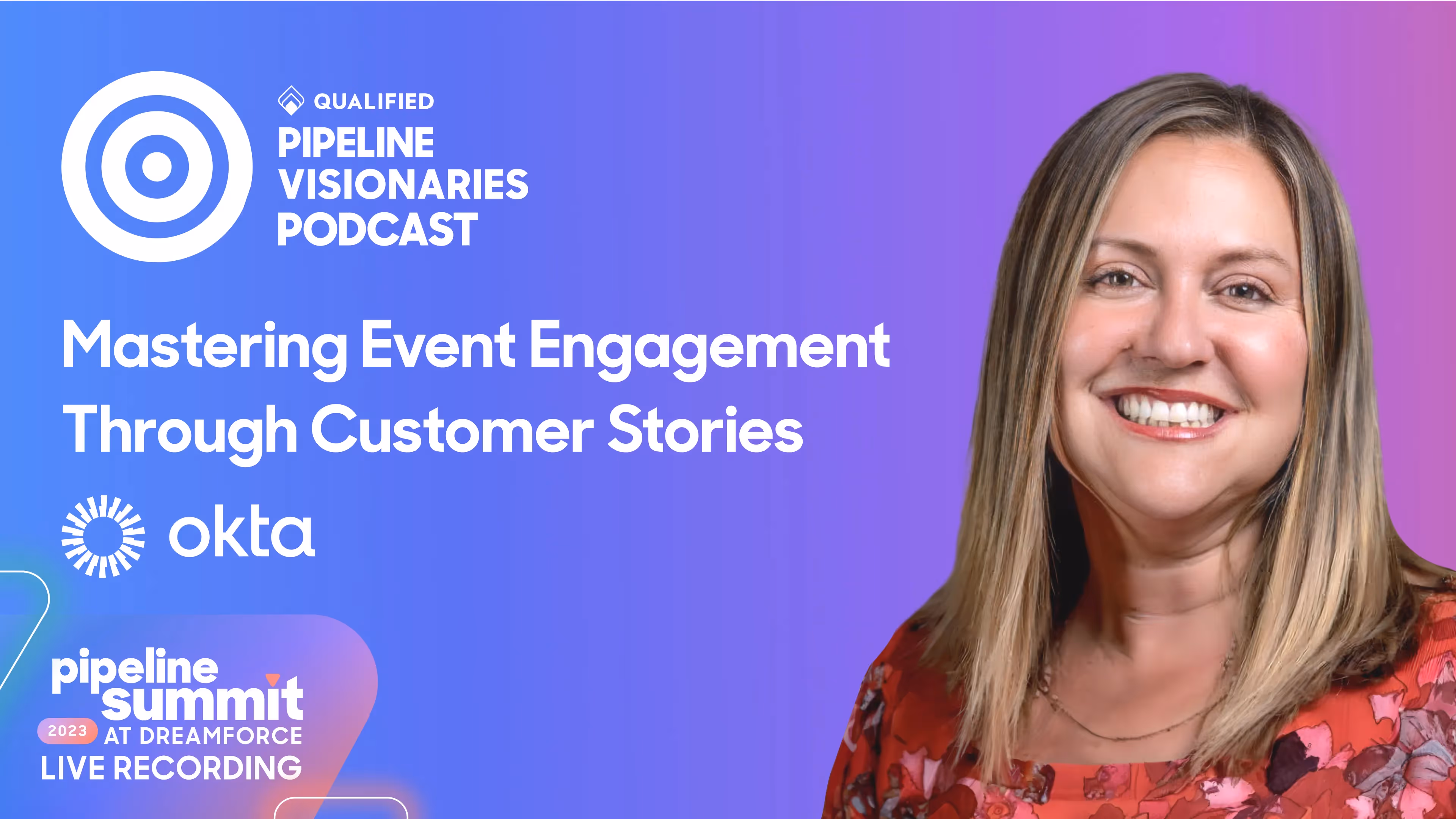 QUALIFIED
PIPELINE VISIONARIES PODCAST

Mastering Event Engagement Through Customer Stories

okta

pipeline summit
2023 AT DREAMFORCE
LIVE RECORDING